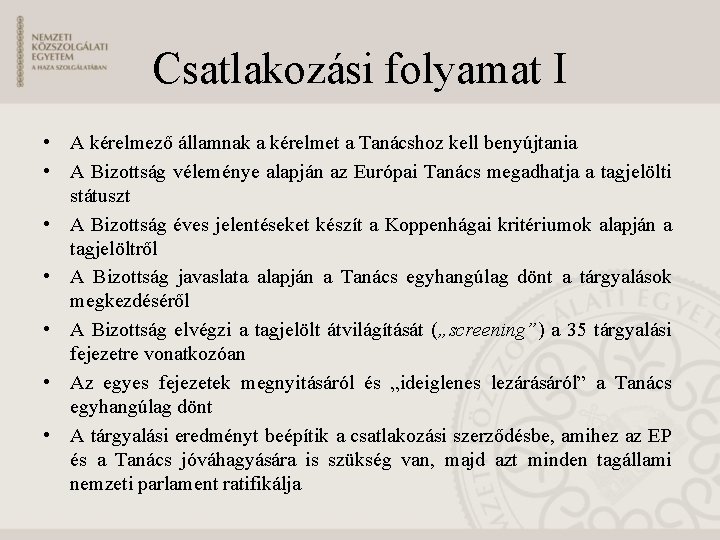 NEMZETI
KÖZSZOLGÁLATI
EGYETEM
A HAZA SZOLGÁLATÁBAN

Csatlakozási folyamat I

• A kérelmező államnak a kérelmet a Tanácshoz kell benyújtania
• A Bizottság véleménye alapján az Európai Tanács megadhatja a tagjelölti státuszt
• A Bizottság éves jelentéseket készít a Koppenhágai kritériumok alapján a tagjelöltről
• A Bizottság javaslata alapján a Tanács egyhangúlag dönt a tárgyalások megkezdéséről
• A Bizottság elvégzi a tagjelölt átvilágítását („screening”) a 35 tárgyalási fejezetre vonatkozóan
• Az egyes fejezetek megnyitásáról és „ideiglenes lezárásáról” a Tanács egyhangúlag dönt
• A tárgyalási eredményt beépítik a csatlakozási szerződésbe, amihez az EP és a Tanács jóváhagyására is szükség van, majd azt minden tagállami nemzeti parlament ratifikálja